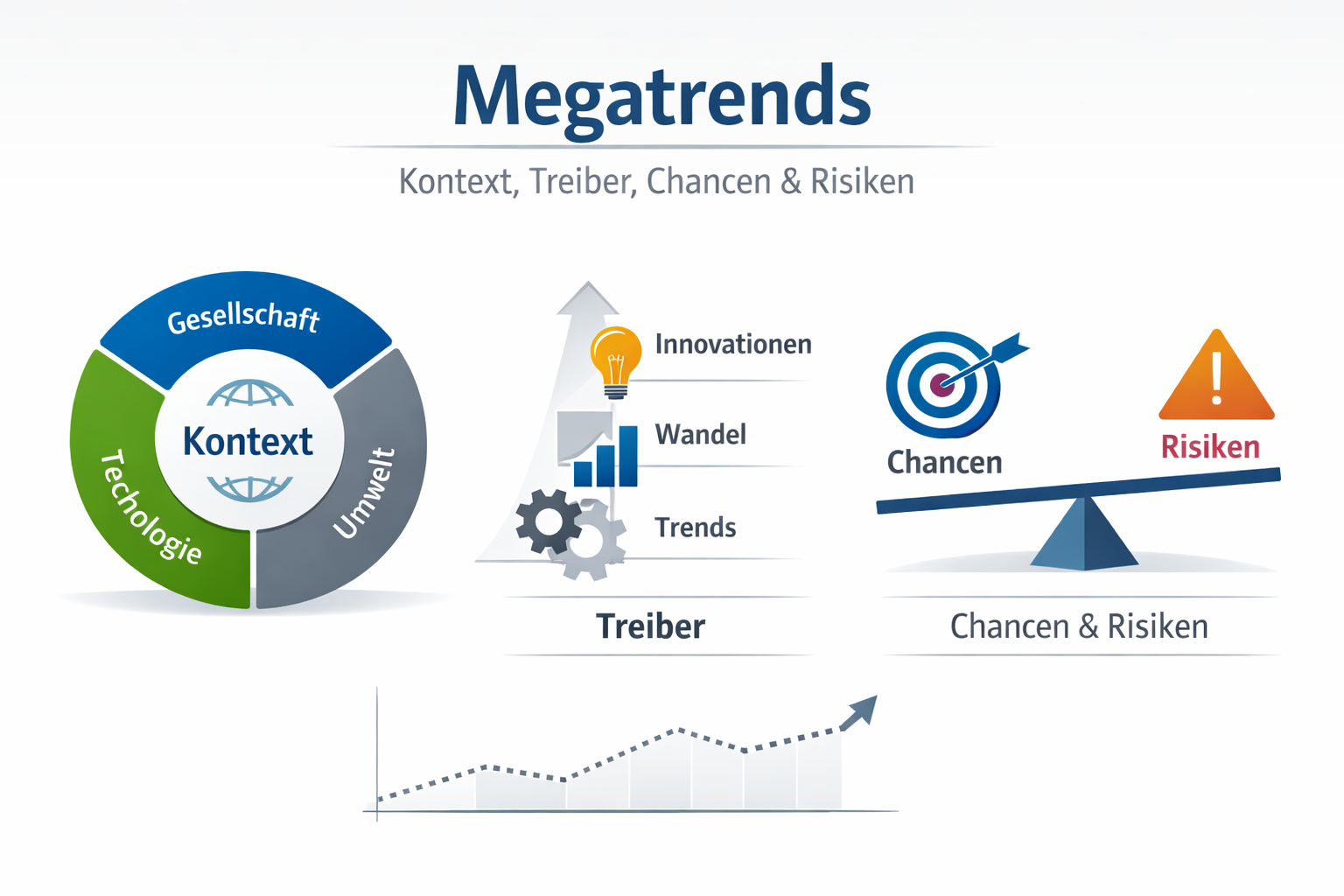 Megatrends

Kontext, Treiber, Chancen & Risiken

Gesellschaft

Kontext

Techologie

Umwelt

Innovationen

Wandel

Trends

Treiber

Chancen

Risiken

Chancen & Risiken